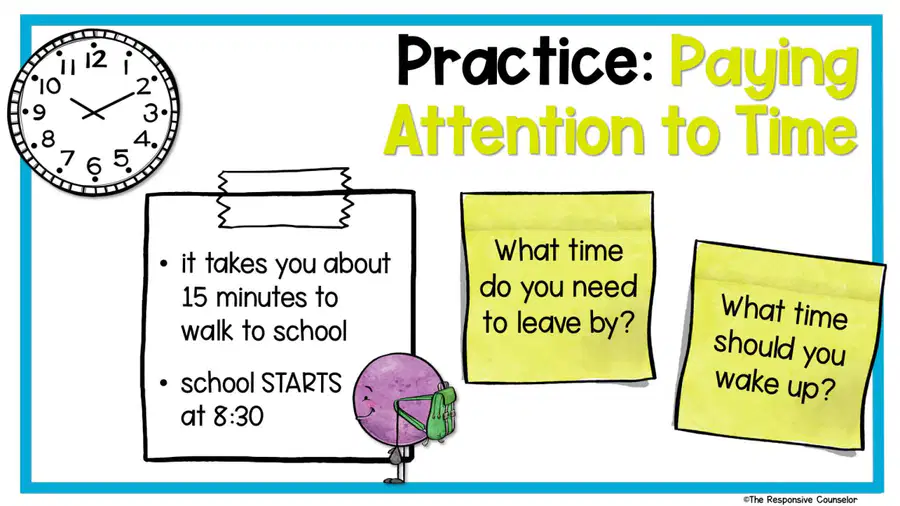 12
1
2
3
4
5
6
7
8
9
10
11

Practice: Paying Attention to Time

• it takes you about 15 minutes to walk to school

• school STARTS at 8:30

What time do you need to leave by?

What time should you wake up?

©The Responsive Counselor